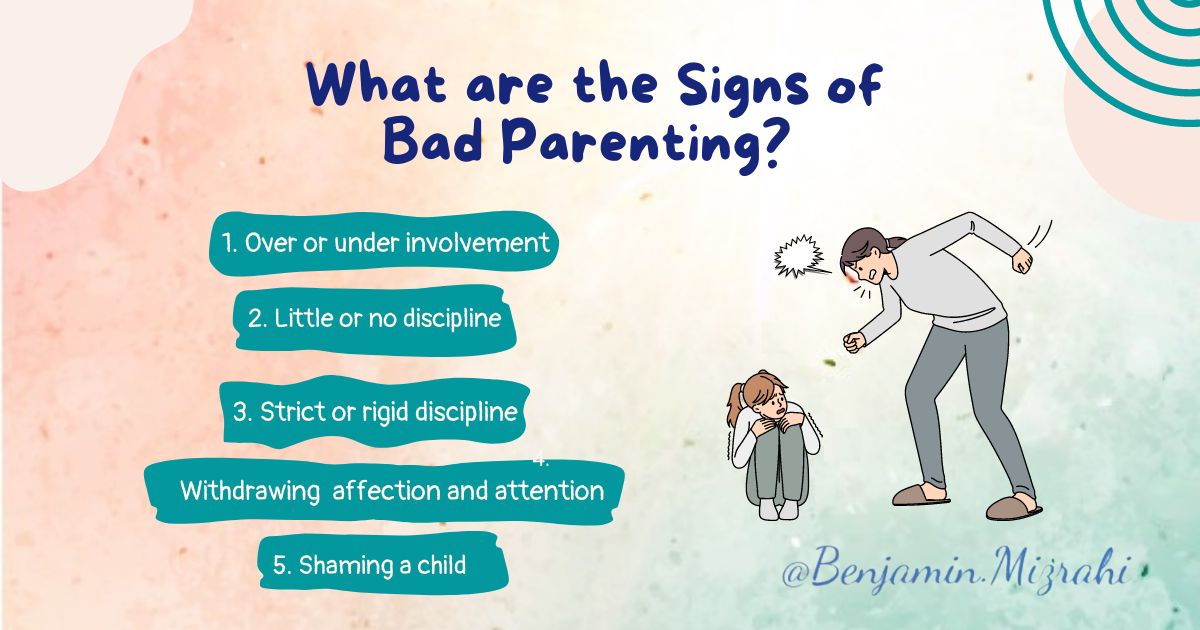 What are the Signs of Bad Parenting?

1. Over or under involvement

2. Little or no discipline

3. Strict or rigid discipline

4.
Withdrawing affection and attention

5. Shaming a child

@Benjamin.Mizrahi